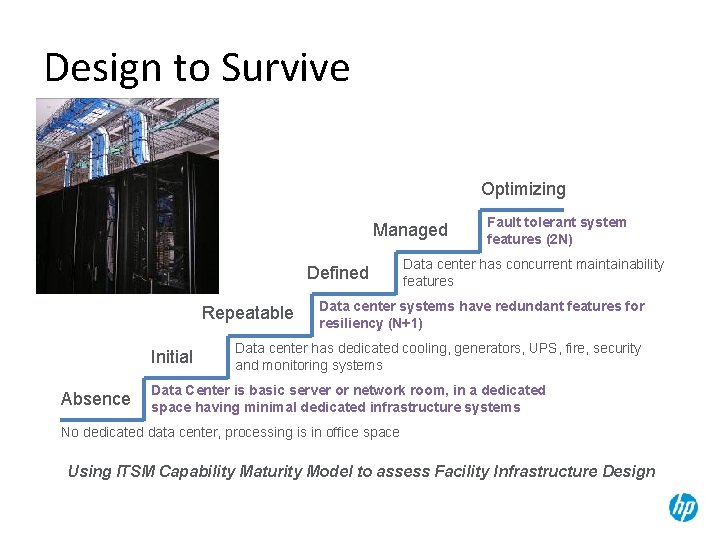 Design to Survive

Optimizing

Fault tolerant system features (2N)

Managed

Data center has concurrent maintainability features

Defined

Data center systems have redundant features for resiliency (N+1)

Repeatable

Data center has dedicated cooling, generators, UPS, fire, security and monitoring systems

Initial

Data Center is basic server or network room, in a dedicated space having minimal dedicated infrastructure systems

Absence

No dedicated data center, processing is in office space

Using ITSM Capability Maturity Model to assess Facility Infrastructure Design

hp